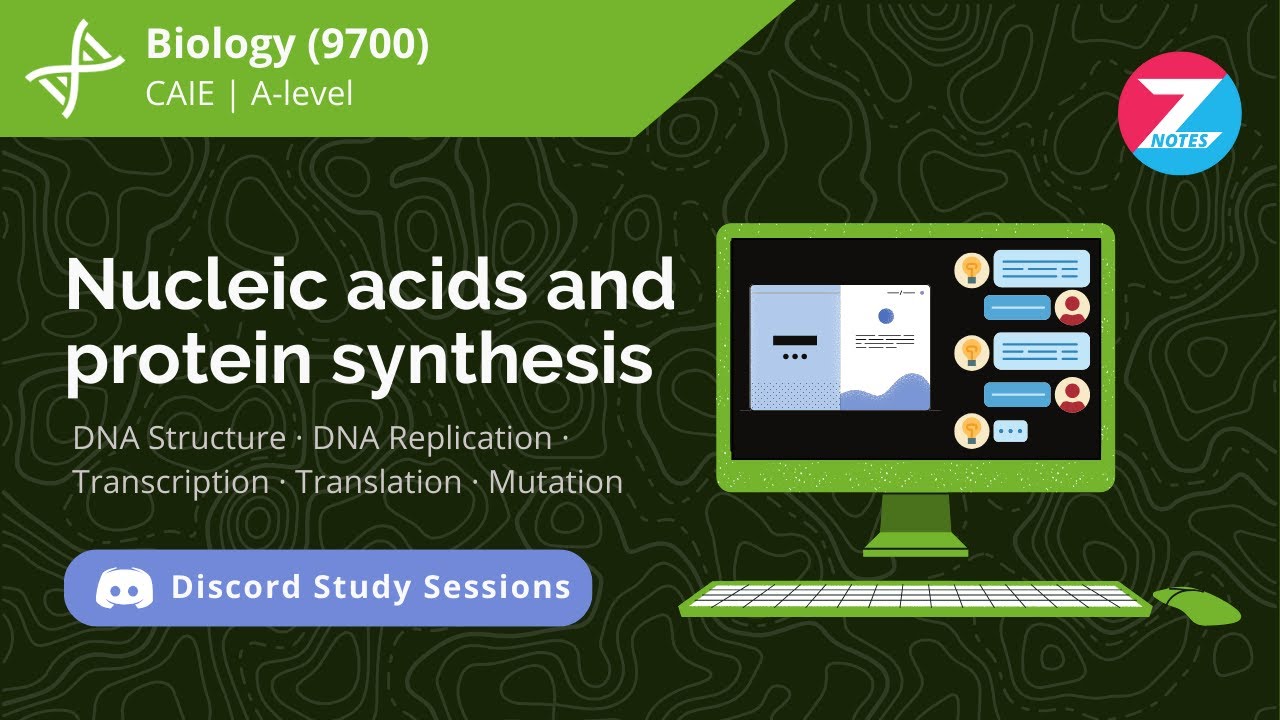 Biology (9700)
CAIE | A-level

Z NOTES

Nucleic acids and protein synthesis

DNA Structure · DNA Replication · Transcription · Translation · Mutation

Discord Study Sessions